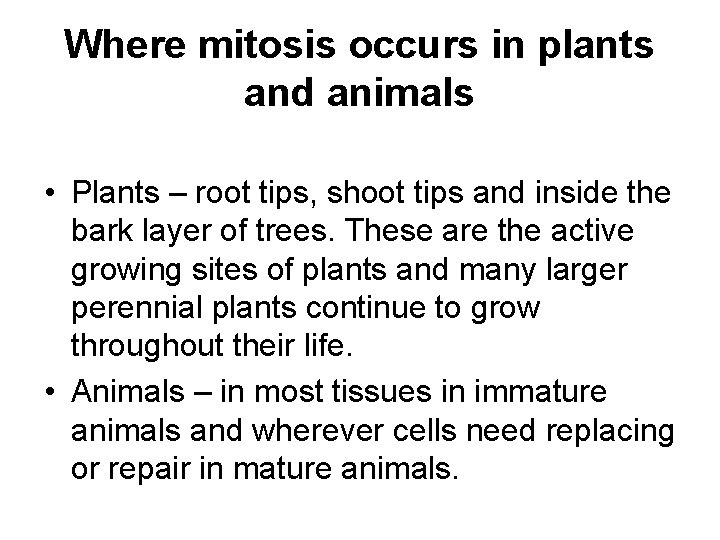 Where mitosis occurs in plants and animals

• Plants – root tips, shoot tips and inside the bark layer of trees. These are the active growing sites of plants and many larger perennial plants continue to grow throughout their life.

• Animals – in most tissues in immature animals and wherever cells need replacing or repair in mature animals.